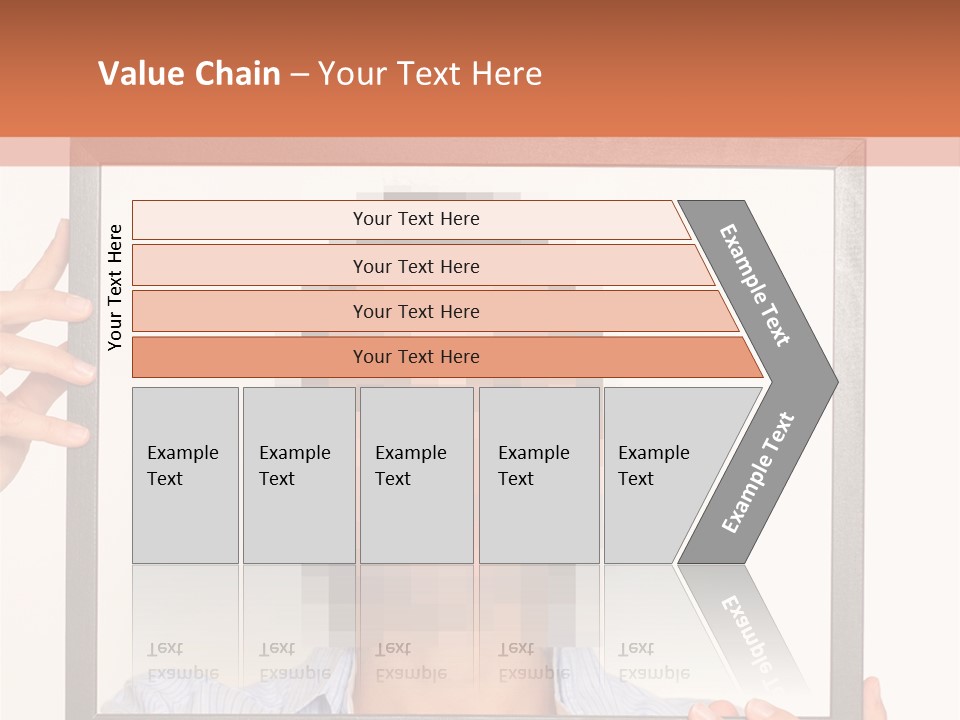 Value Chain – Your Text Here

Your Text Here

Your Text Here

Your Text Here

Your Text Here

Your Text Here

Example Text

Example Text

Example Text

Example Text

Example Text

Example Text

Example Text